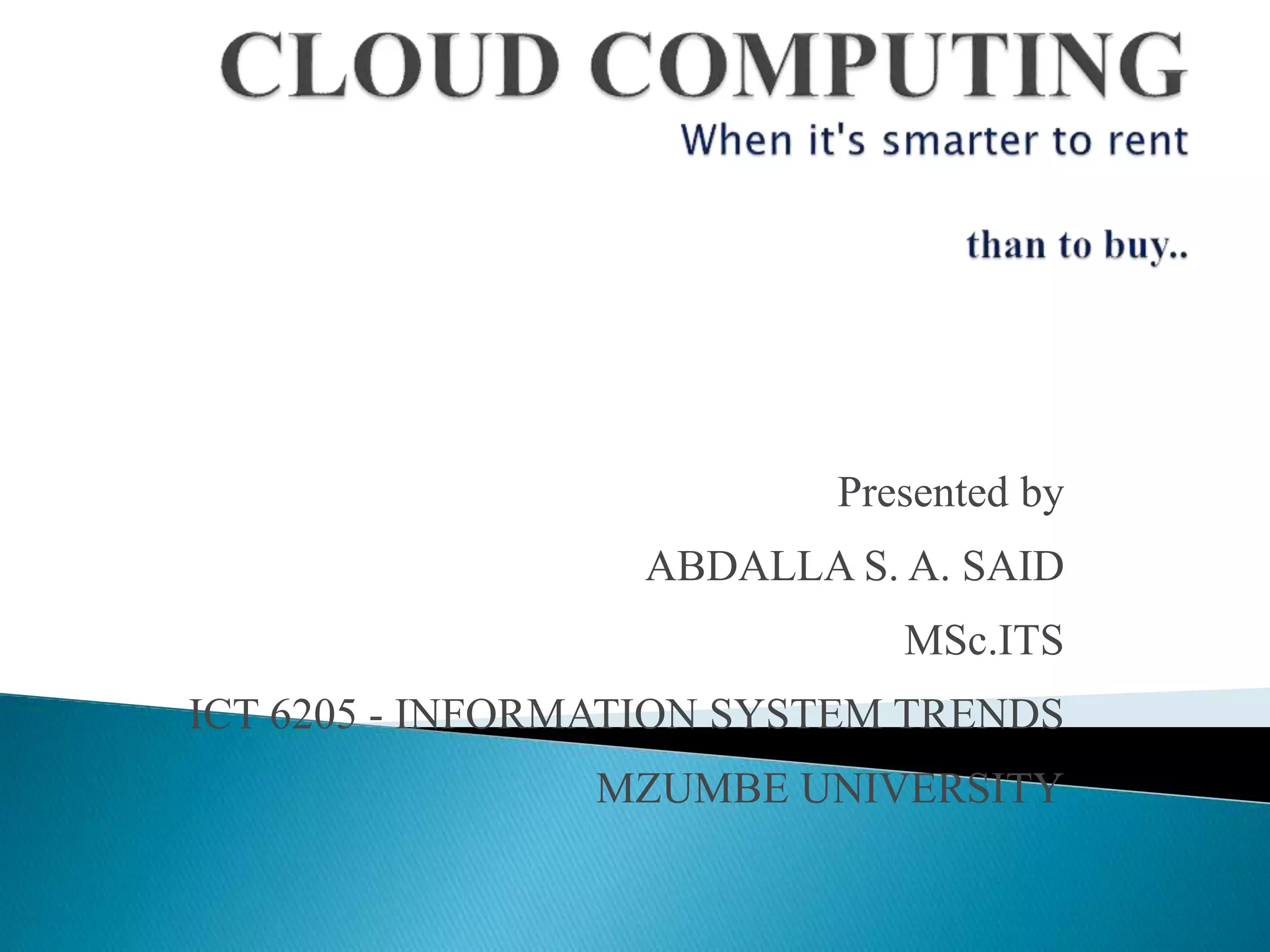 CLOUD COMPUTING

When it's smarter to rent

than to buy..

Presented by

ABDALLA S. A. SAID

MSc.ITS

ICT 6205 - INFORMATION SYSTEM TRENDS

MZUMBE UNIVERSITY